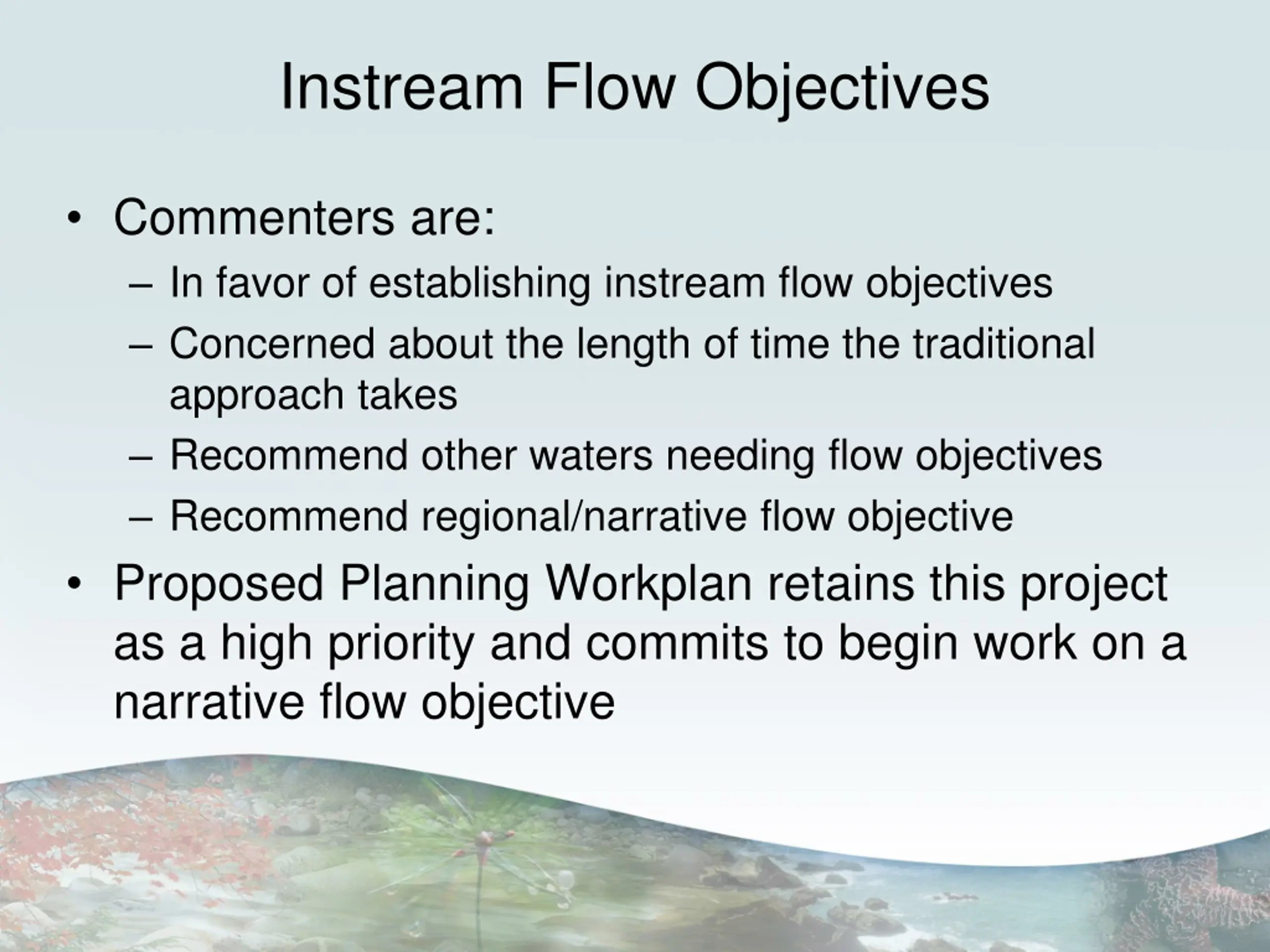 Instream Flow Objectives

• Commenters are:
– In favor of establishing instream flow objectives
– Concerned about the length of time the traditional approach takes
– Recommend other waters needing flow objectives
– Recommend regional/narrative flow objective

• Proposed Planning Workplan retains this project as a high priority and commits to begin work on a narrative flow objective